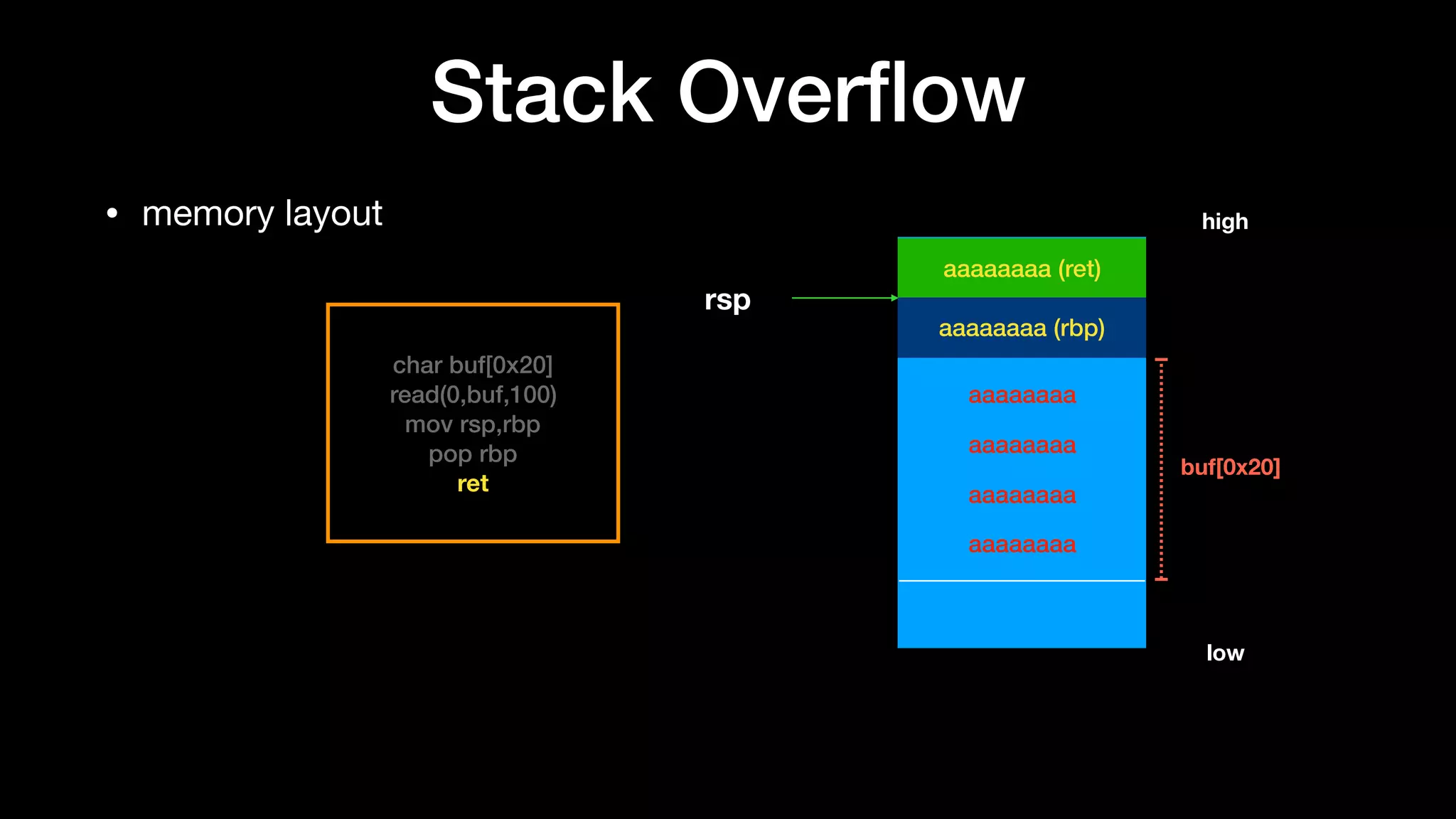 Stack Overflow

• memory layout

char buf[0x20]
read(0,buf,100)
mov rsp,rbp
pop rbp
ret

rsp

high

aaaaaaaa (ret)

aaaaaaaa (rbp)

aaaaaaaa
aaaaaaaa
aaaaaaaa
aaaaaaaa

buf[0x20]

low